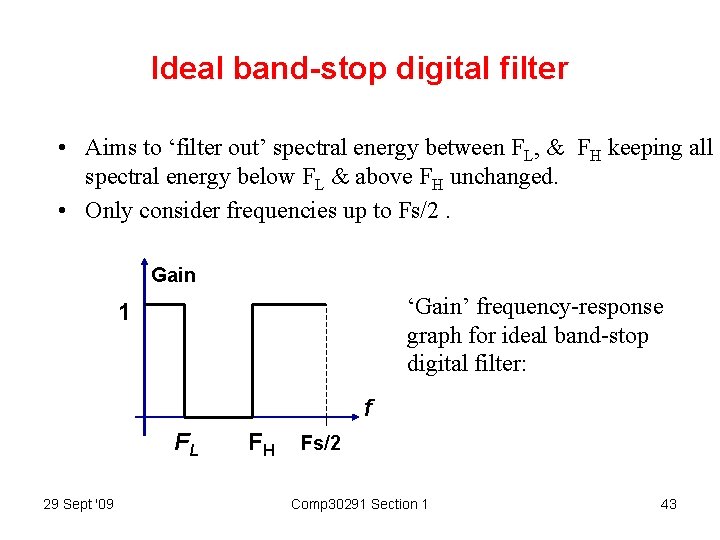 Ideal band-stop digital filter

• Aims to ‘filter out’ spectral energy between $F_L$, & $F_H$ keeping all spectral energy below $F_L$ & above $F_H$ unchanged.
• Only consider frequencies up to Fs/2 .

Gain
1
f
$F_L$
$F_H$
Fs/2

‘Gain’ frequency-response graph for ideal band-stop digital filter:

29 Sept '09
Comp30291 Section 1
43